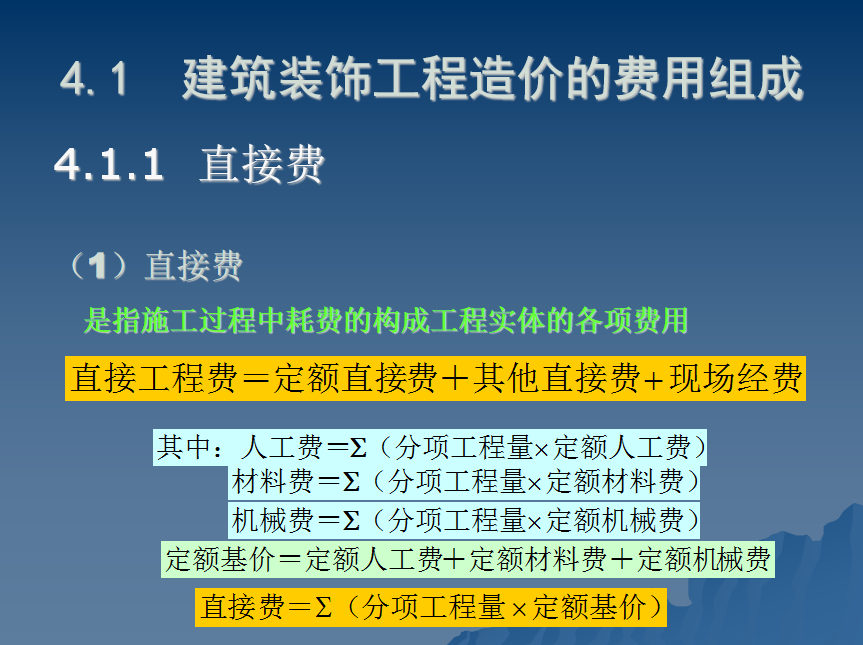 4.1　建筑装饰工程造价的费用组成

4.1.1　直接费

（1）直接费

是指施工过程中耗费的构成工程实体的各项费用

直接工程费＝定额直接费＋其他直接费+现场经费

其中：人工费＝Σ（分项工程量×定额人工费）
材料费＝Σ（分项工程量×定额材料费）
机械费＝Σ（分项工程量×定额机械费）

定额基价＝定额人工费＋定额材料费＋定额机械费

直接费＝Σ（分项工程量×定额基价）